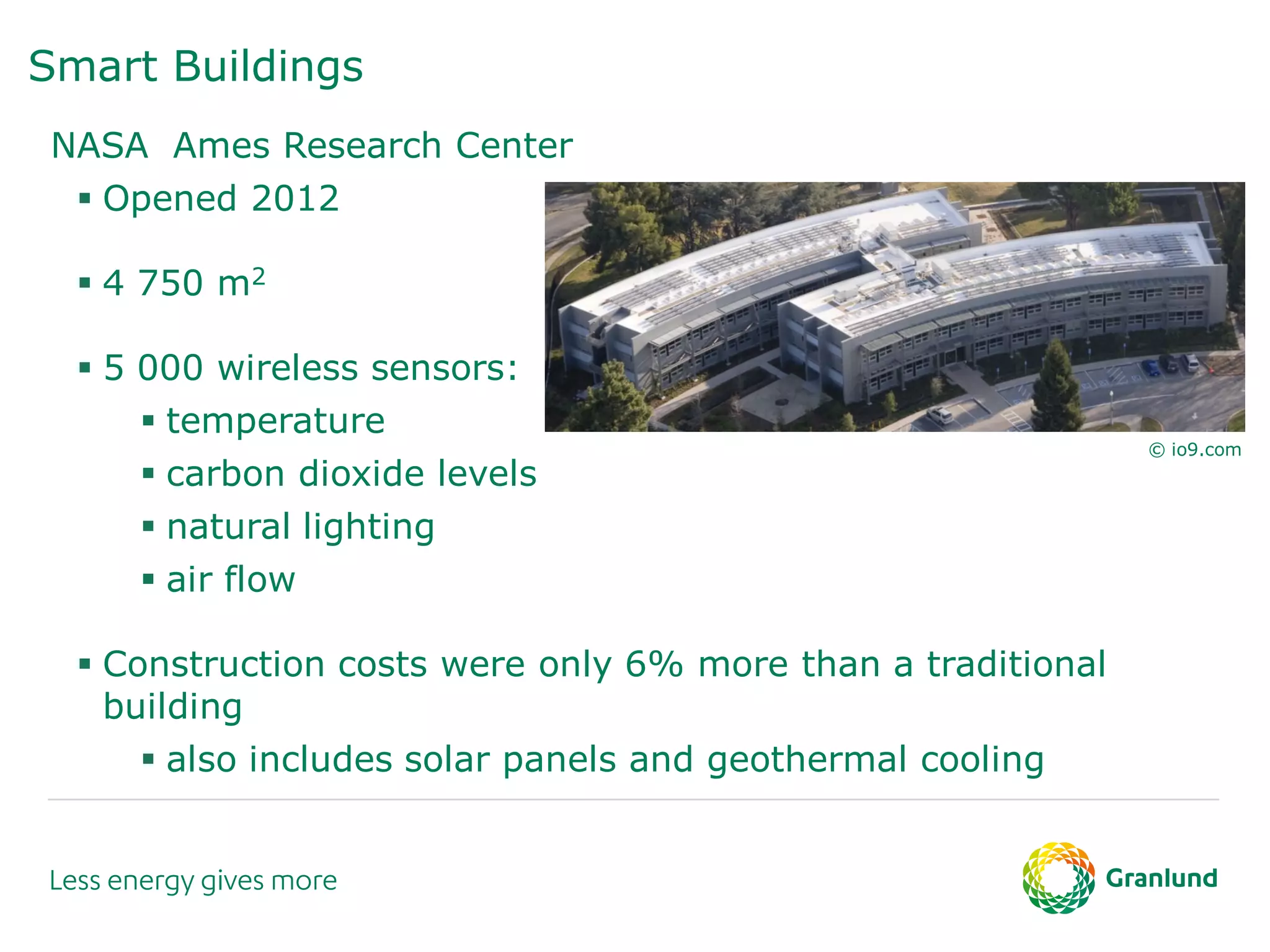 Smart Buildings

NASA Ames Research Center

▪ Opened 2012

▪ 4 750 $m^2$

▪ 5 000 wireless sensors:

▪ temperature

▪ carbon dioxide levels

▪ natural lighting

▪ air flow

© io9.com

▪ Construction costs were only 6% more than a traditional building

▪ also includes solar panels and geothermal cooling

Less energy gives more

Granlund